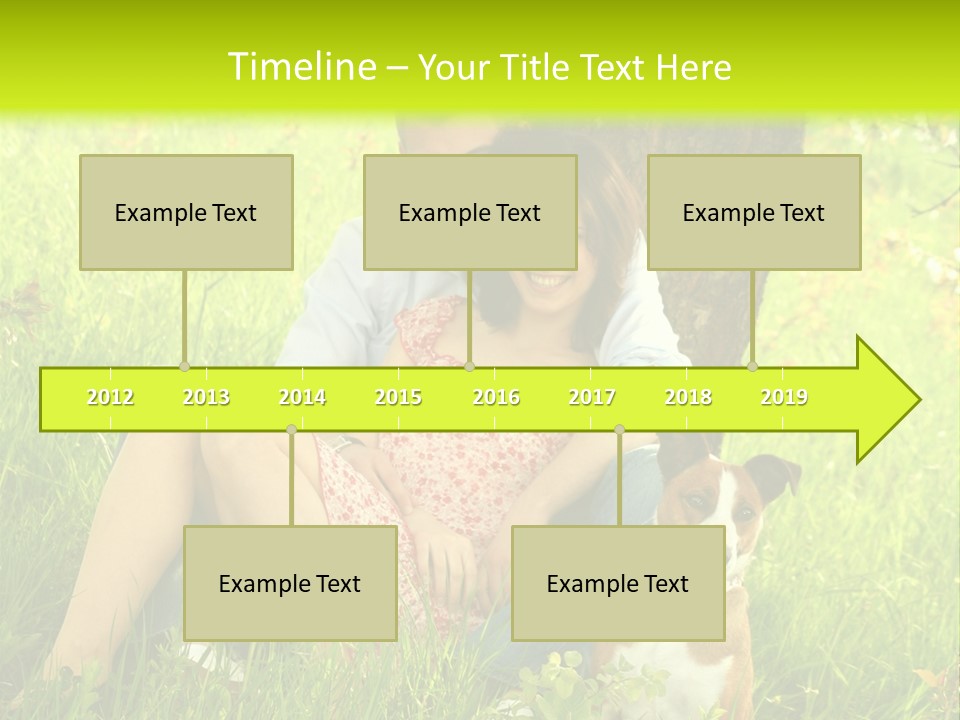 Timeline – Your Title Text Here

Example Text

Example Text

Example Text

2012 2013 2014 2015 2016 2017 2018 2019

Example Text

Example Text